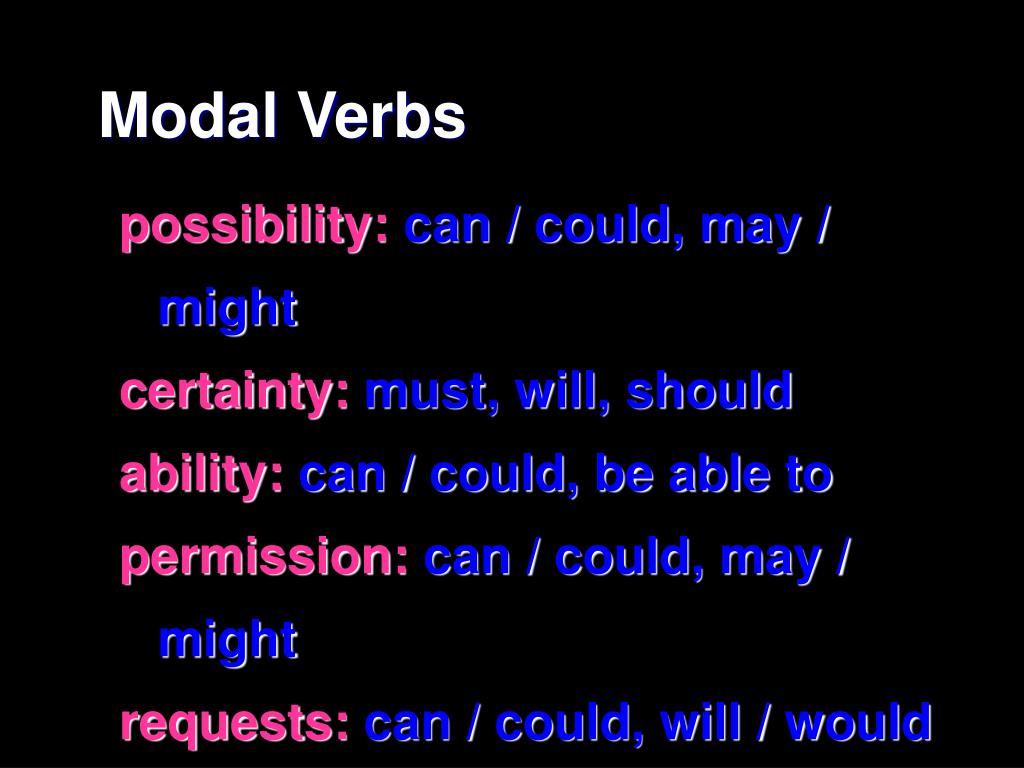 Modal Verbs

possibility: can / could, may / might

certainty: must, will, should

ability: can / could, be able to

permission: can / could, may / might

requests: can / could, will / would